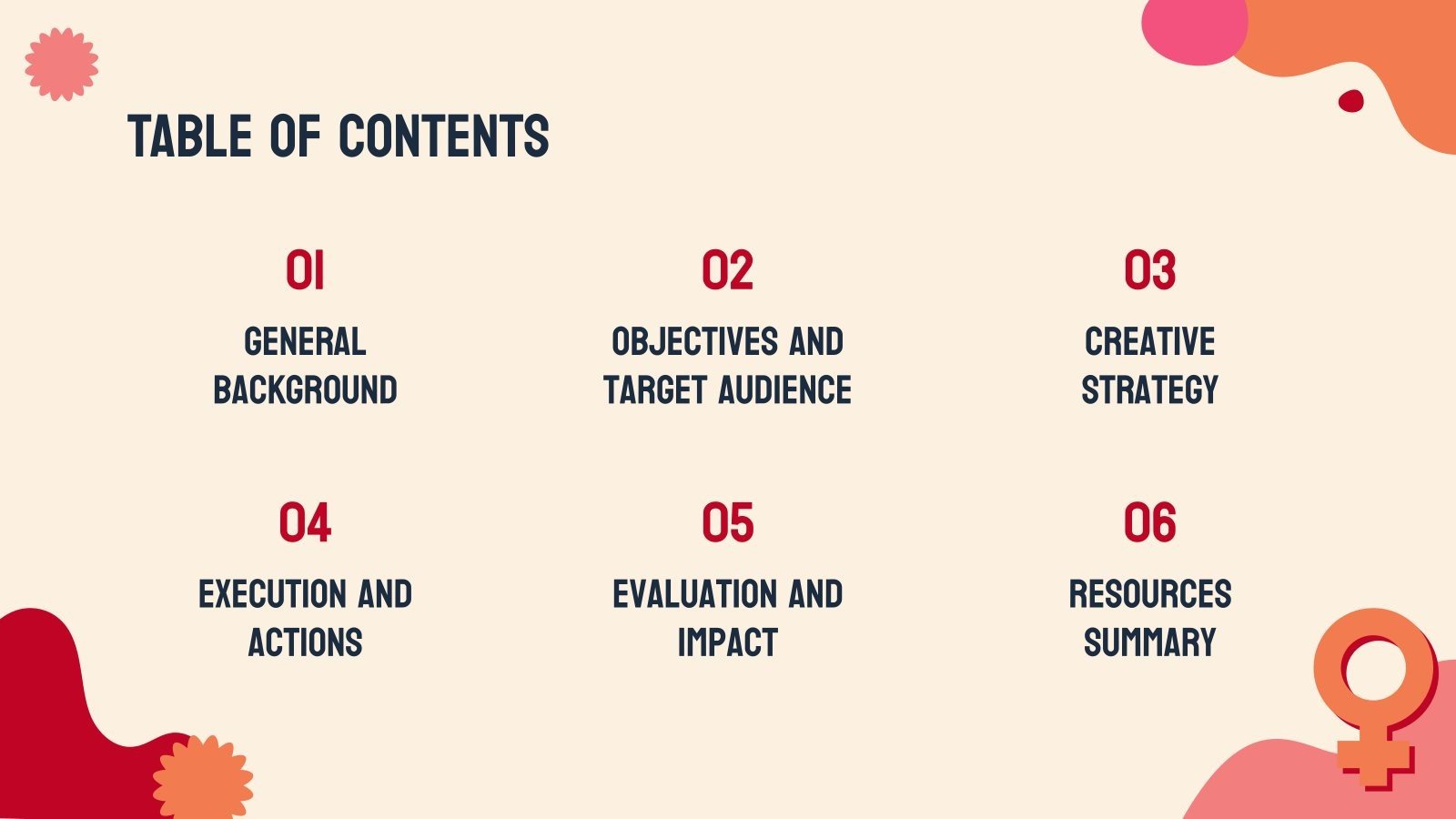 TABLE OF CONTENTS

01
GENERAL BACKGROUND

02
OBJECTIVES AND TARGET AUDIENCE

03
CREATIVE STRATEGY

04
EXECUTION AND ACTIONS

05
EVALUATION AND IMPACT

06
RESOURCES SUMMARY